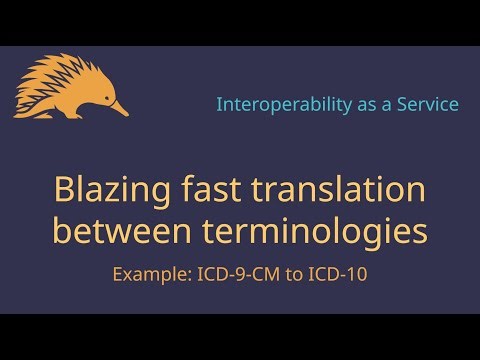 Interoperability as a Service

Blazing fast translation between terminologies

Example: ICD-9-CM to ICD-10